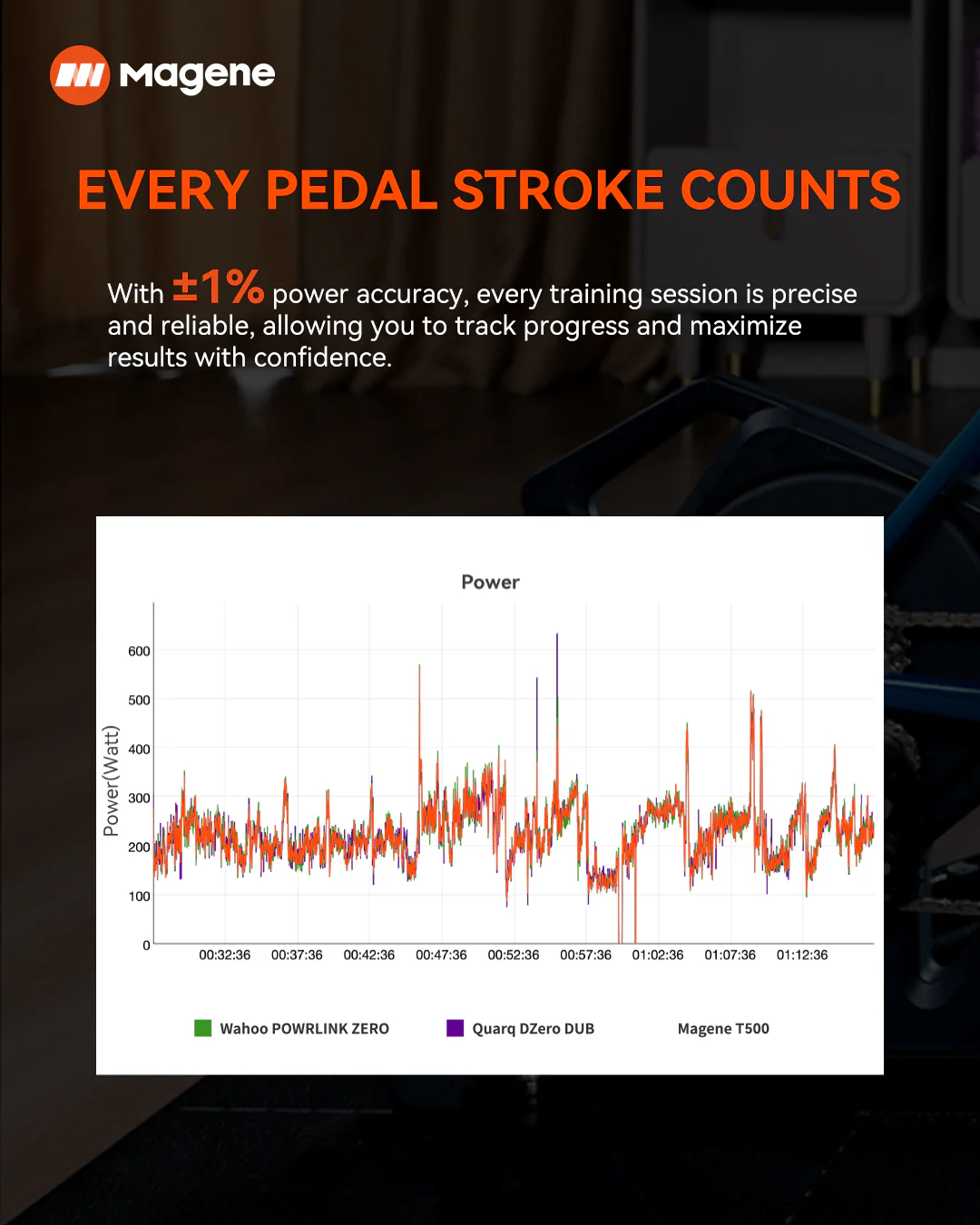 Magene

EVERY PEDAL STROKE COUNTS

With ±1% power accuracy, every training session is precise and reliable, allowing you to track progress and maximize results with confidence.

Power

Power(Watt)

600
500
400
300
200
100
0

00:32:36 00:37:36 00:42:36 00:47:36 00:52:36 00:57:36 01:02:36 01:07:36 01:12:36

Wahoo POWRLINK ZERO
Quarq DZero DUB
Magene T500